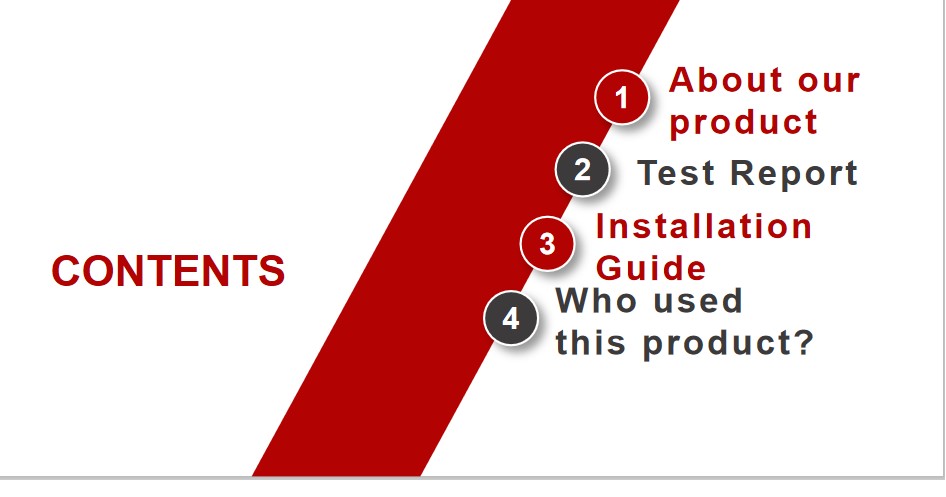 CONTENTS

1 About our product

2 Test Report

3 Installation Guide

4 Who used this product?